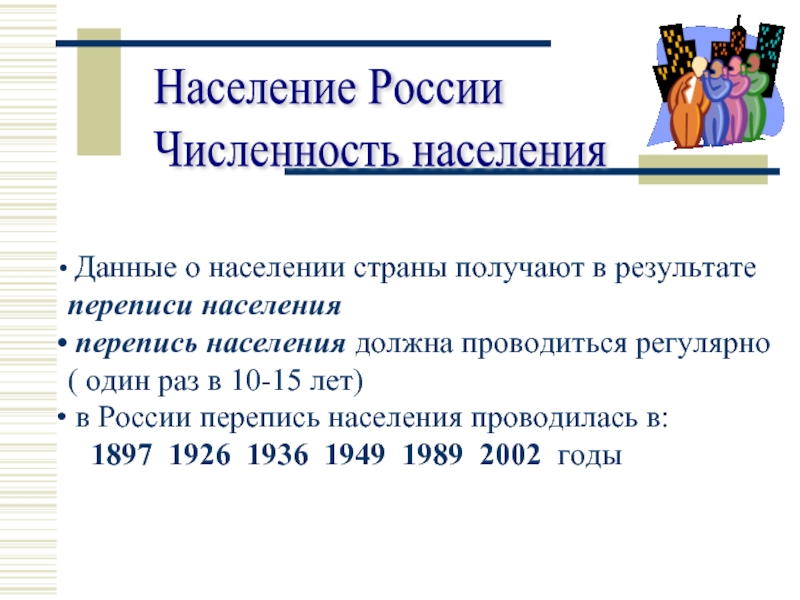 Население России
Численность населения

• Данные о населении страны получают в результате переписи населения
• перепись населения должна проводиться регулярно ( один раз в 10-15 лет)
• в России перепись населения проводилась в:
1897 1926 1936 1949 1989 2002 годы